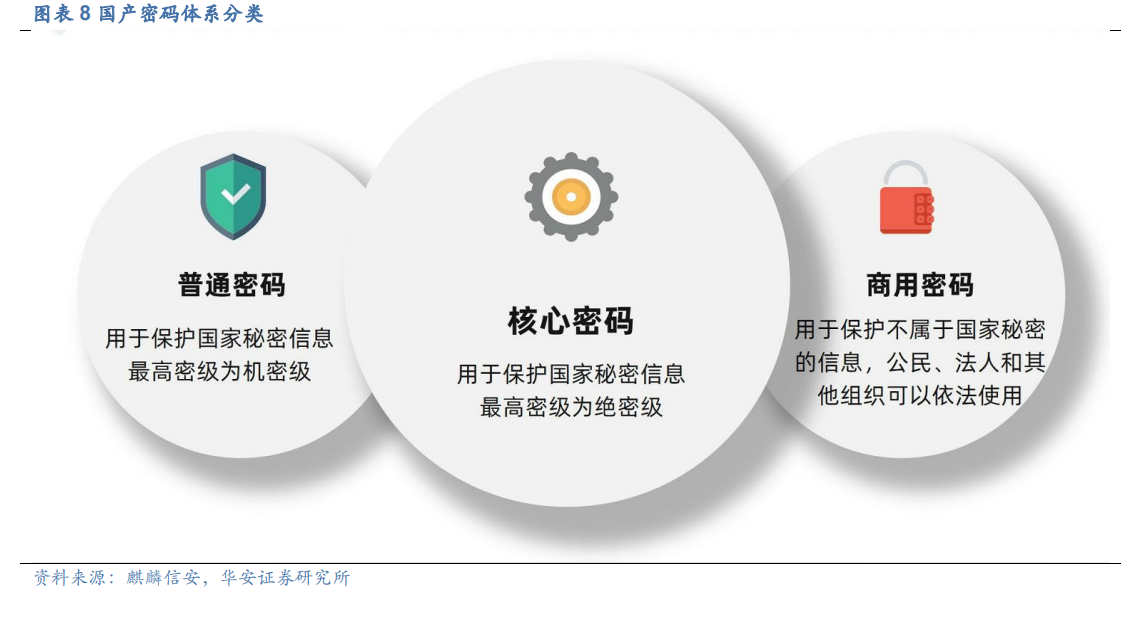 图表 8 国产密码体系分类

普通密码

用于保护国家秘密信息
最高密级为机密级

核心密码

用于保护国家秘密信息
最高密级为绝密级

商用密码

用于保护不属于国家秘密的信息，公民、法人和其他组织可以依法使用

资料来源：麒麟信安，华安证券研究所